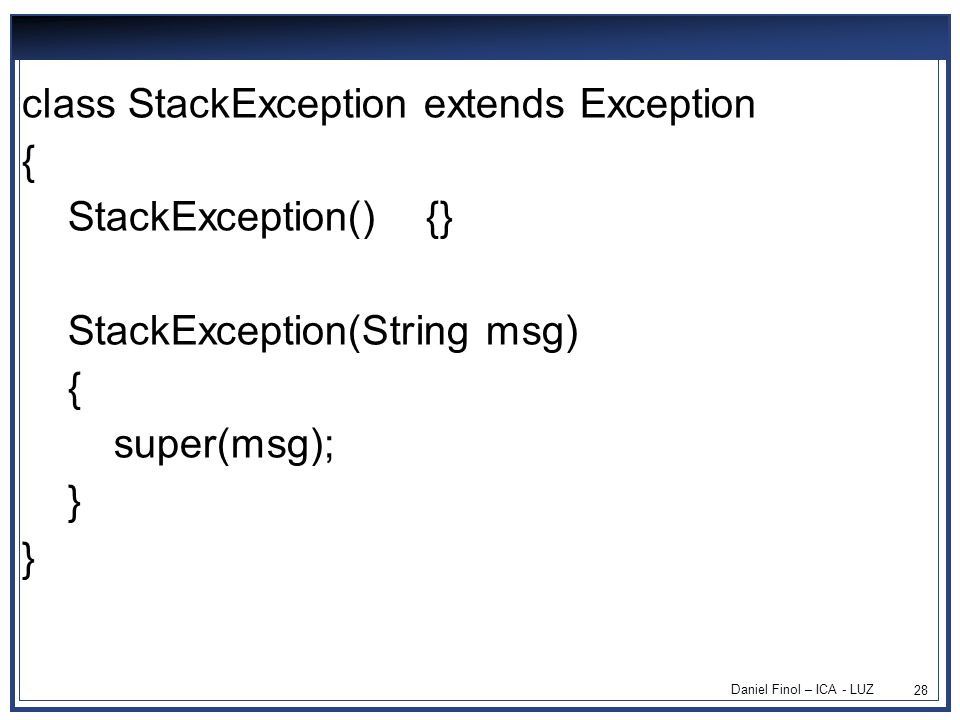 class StackException extends Exception
{
StackException() {}

StackException(String msg)
{
super(msg);
}
}

Daniel Finol – ICA - LUZ 28